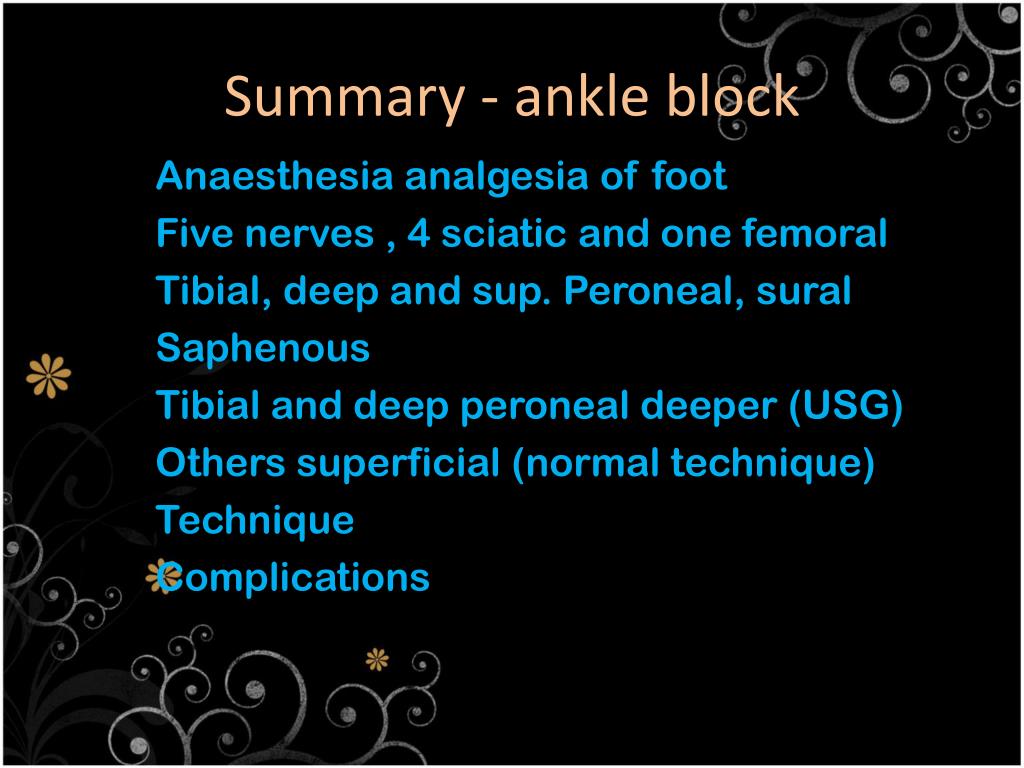 Summary - ankle block

Anaesthesia analgesia of foot
Five nerves , 4 sciatic and one femoral
Tibial, deep and sup. Peroneal, sural
Saphenous
Tibial and deep peroneal deeper (USG)
Others superficial (normal technique)
Technique
Complications